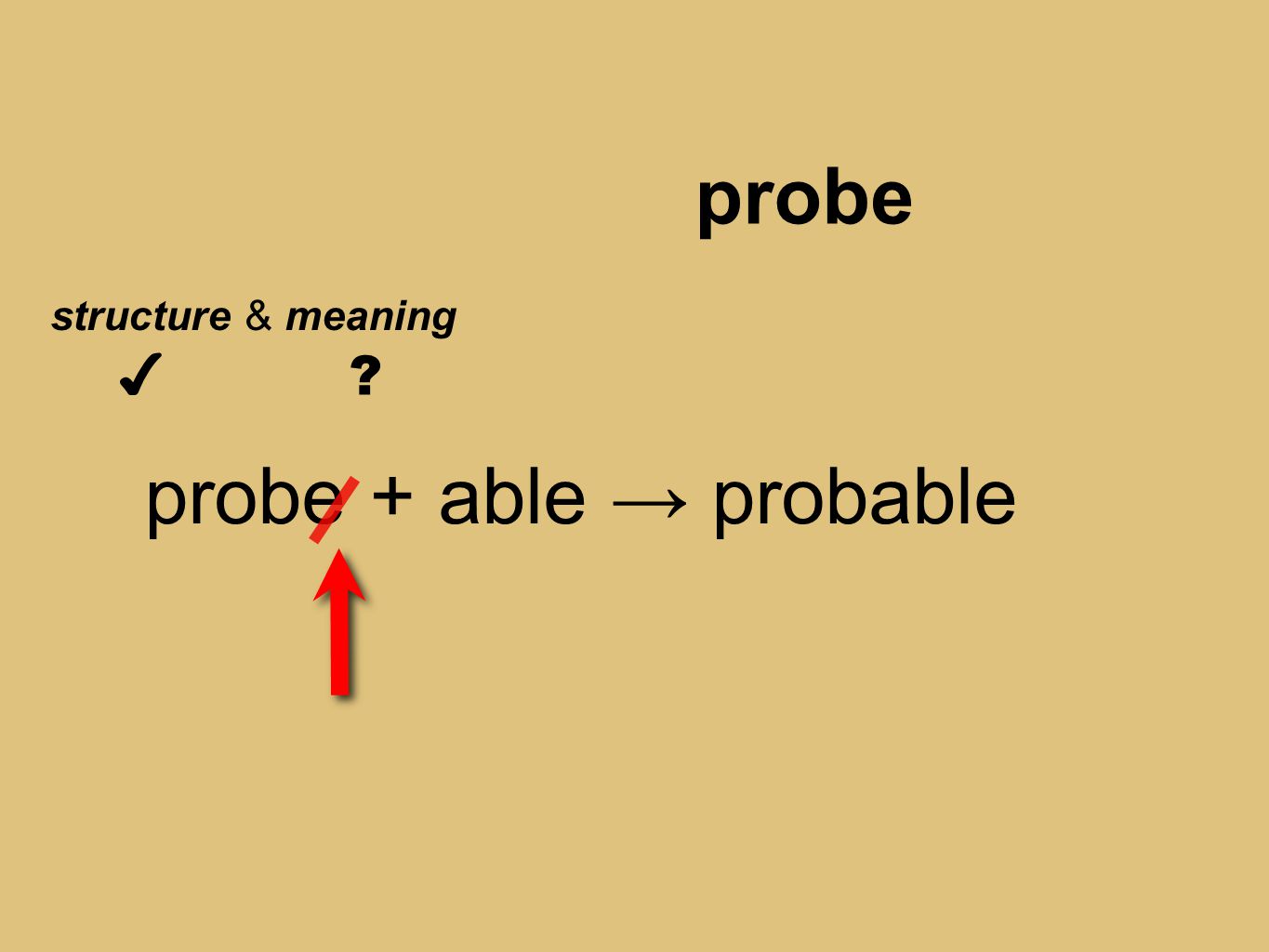 probe

structure & meaning
✓ ?

probe + able → probable